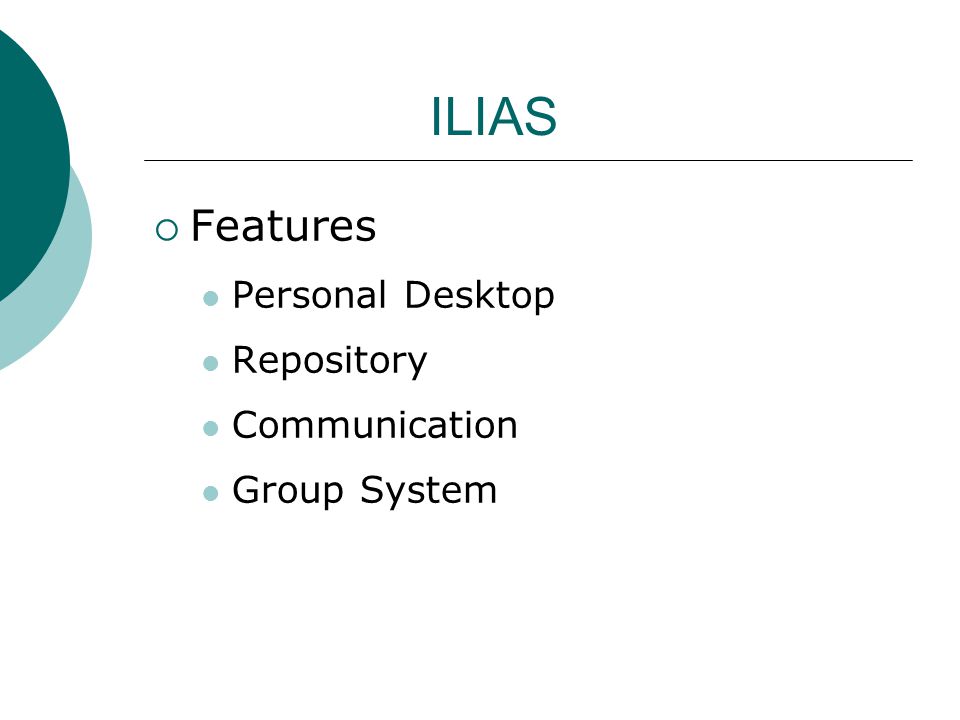 ILIAS

Features

Personal Desktop

Repository

Communication

Group System